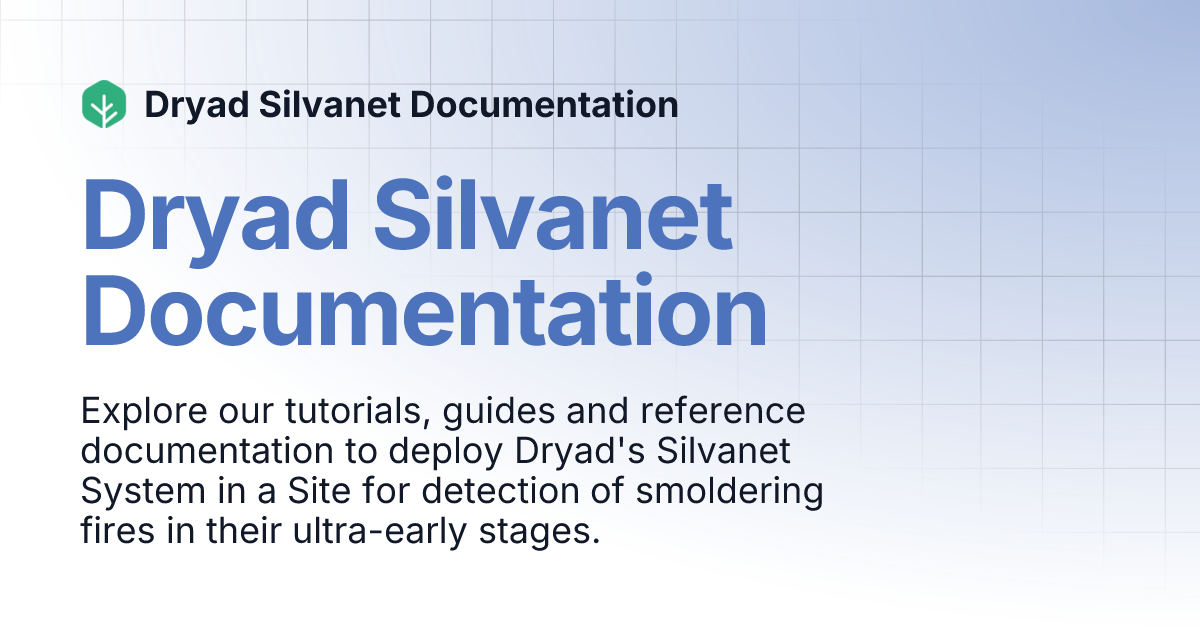 Dryad Silvanet Documentation

Dryad Silvanet Documentation

Explore our tutorials, guides and reference documentation to deploy Dryad's Silvanet System in a Site for detection of smoldering fires in their ultra-early stages.